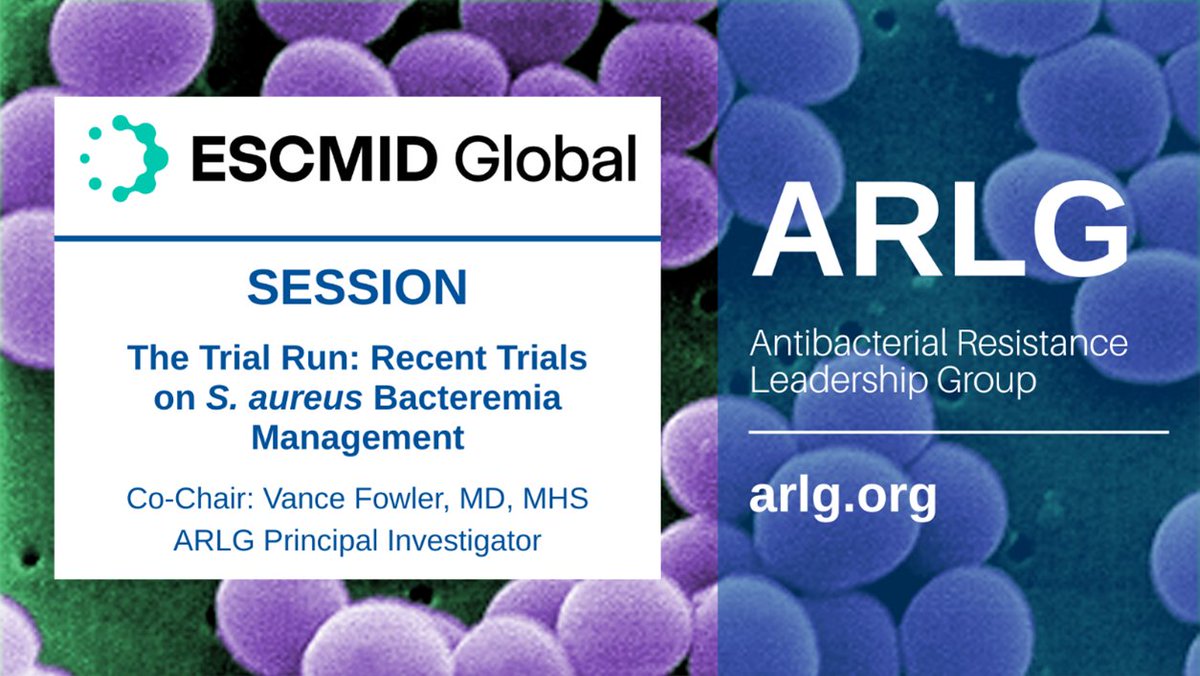 ESCMID Global

SESSION

The Trial Run: Recent Trials on S. aureus Bacteremia Management

Co-Chair: Vance Fowler, MD, MHS
ARLG Principal Investigator

ARLG

Antibacterial Resistance Leadership Group

arlg.org